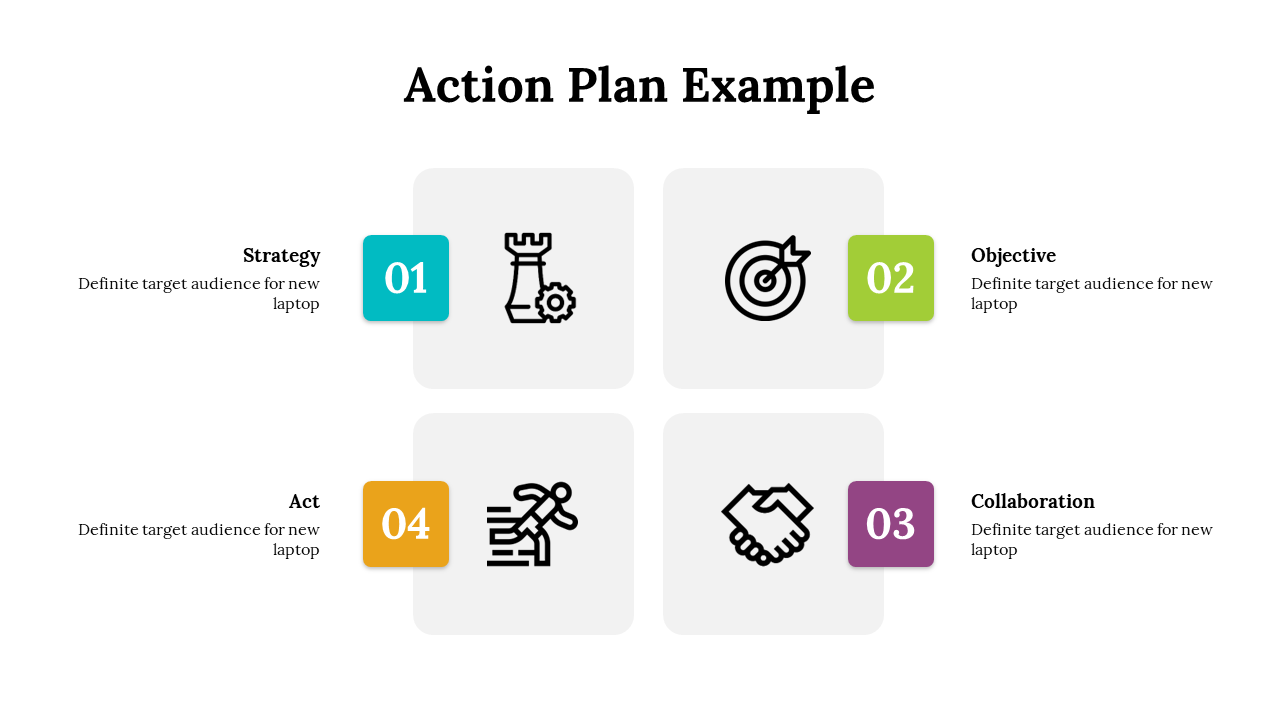 Action Plan Example

Strategy
Definite target audience for new laptop

01

02

Objective
Definite target audience for new laptop

Act
Definite target audience for new laptop

04

03

Collaboration
Definite target audience for new laptop